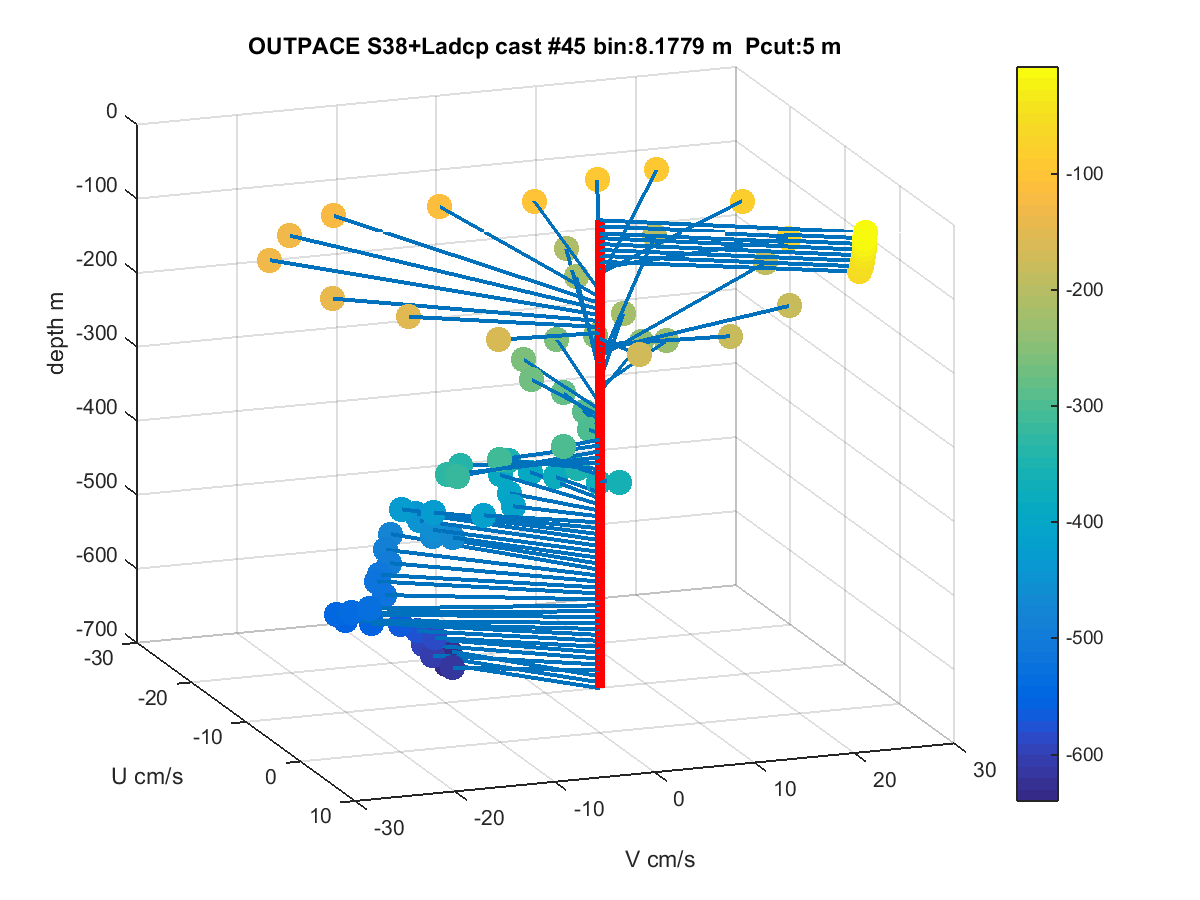 OUTPACE S38+Ladcp cast #45 bin:8.1779 m Pcut:5 m

0
-100
-200
-300
-400
-500
-600
-700
depth m

-30
-20
-10
0
10
U cm/s

-30
-20
-10
0
10
20
30
V cm/s

-100
-200
-300
-400
-500
-600